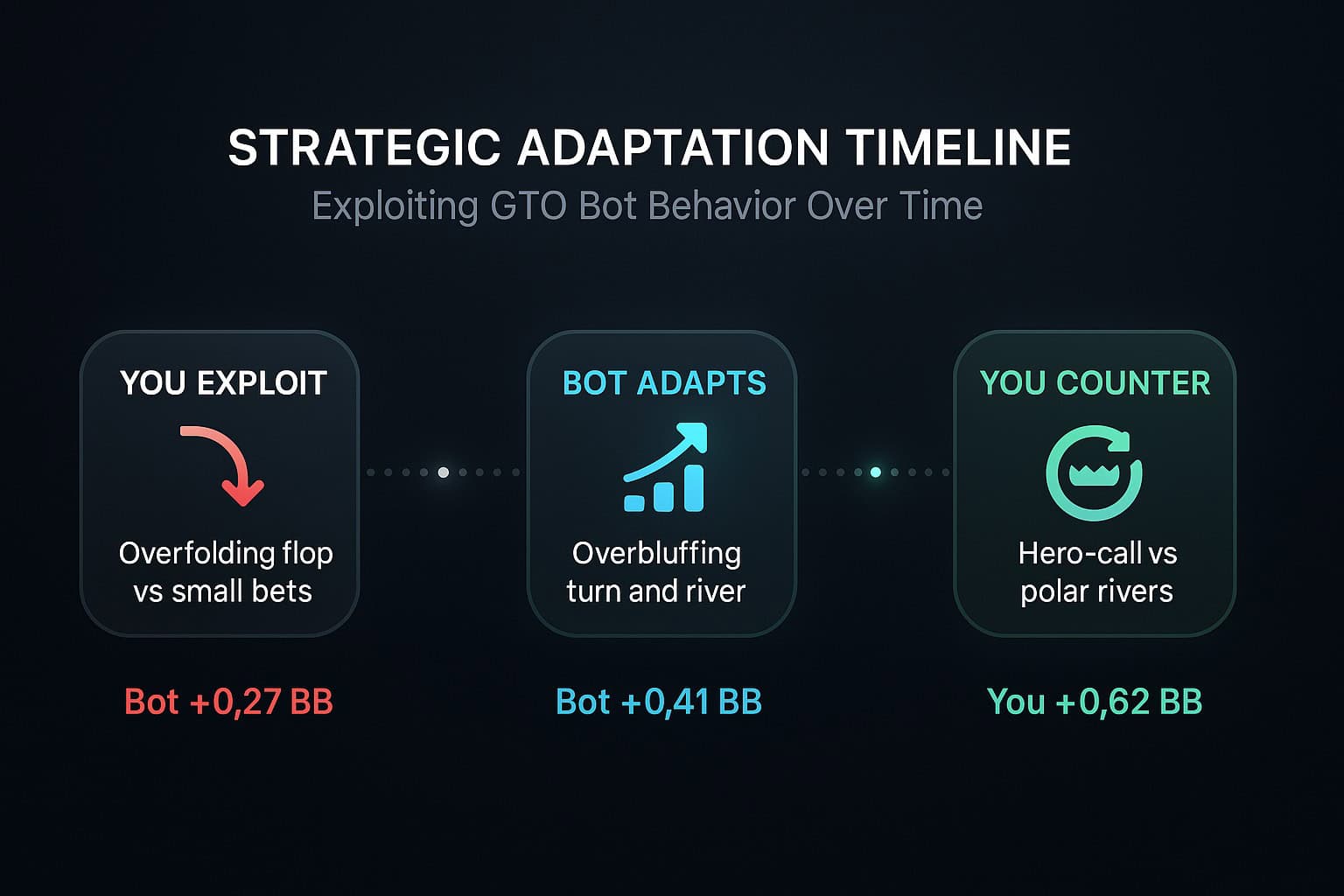 STRATEGIC ADAPTATION TIMELINE

Exploiting GTO Bot Behavior Over Time

YOU EXPLOIT

Overfolding flop vs small bets

Bot +0,27 BB

BOT ADAPTS

Overbluffing turn and river

Bot +0,41 BB

YOU COUNTER

Hero-call vs polar rivers

You +0,62 BB